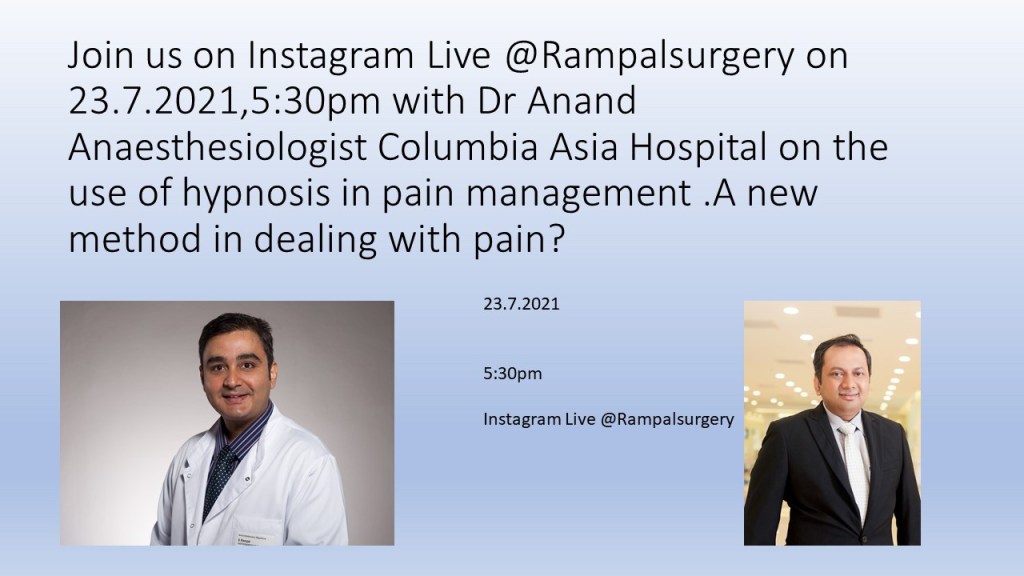 Join us on Instagram Live @Rampalsurgery on 23.7.2021,5:30pm with Dr Anand Anaesthesiologist Columbia Asia Hospital on the use of hypnosis in pain management .A new method in dealing with pain?

23.7.2021

5:30pm

Instagram Live @Rampalsurgery